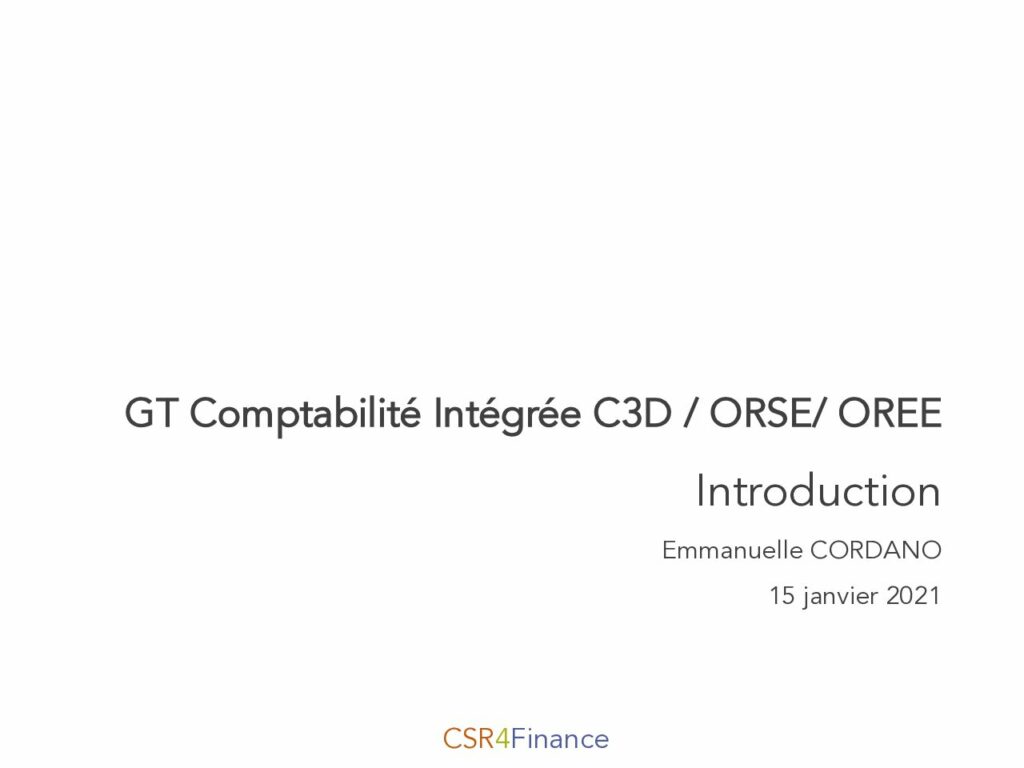 GT Comptabilité Intégrée C3D / ORSE/ OREE

Introduction

Emmanuelle CORDANO

15 janvier 2021

CSR4Finance